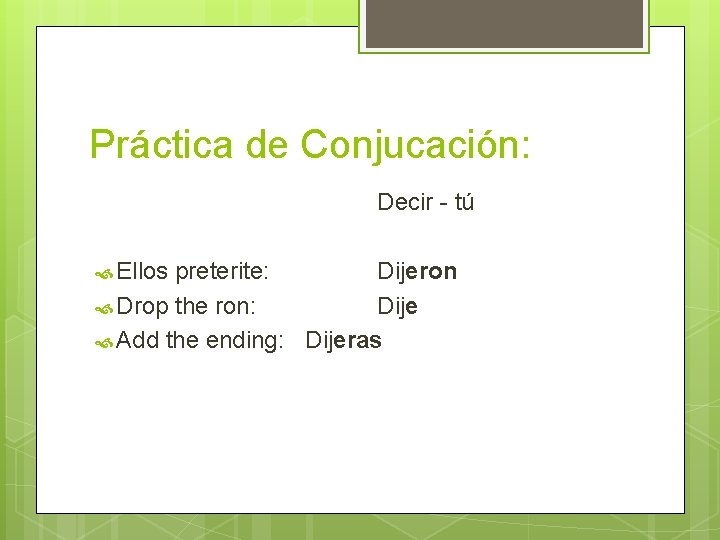 Práctica de Conjucación:

Decir - tú

Ellos preterite: Dijeron
Drop the ron: Dije
Add the ending: Dijeras